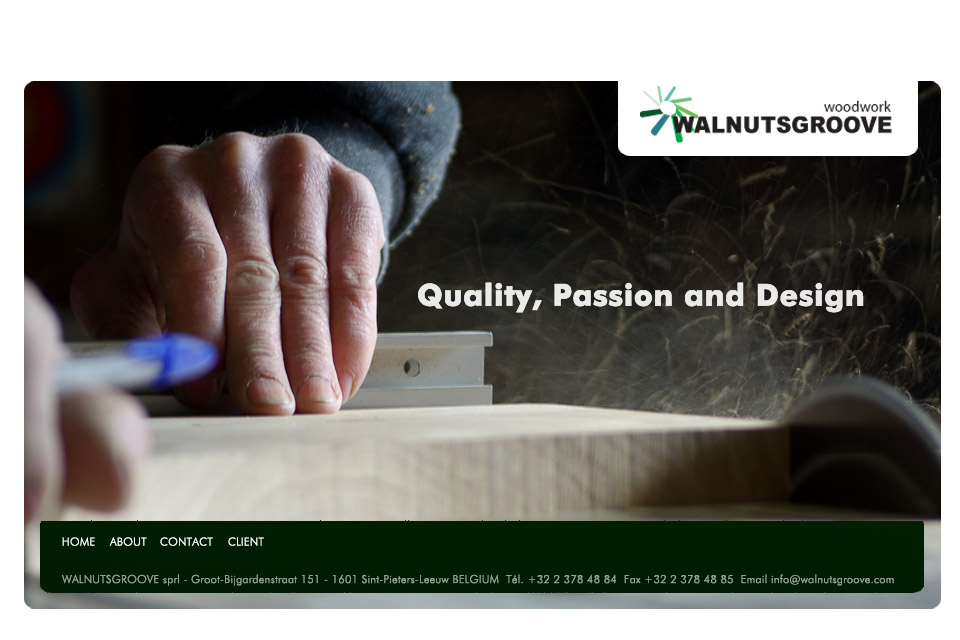 woodwork
WALNUTSGROOVE

Quality, Passion and Design

HOME ABOUT CONTACT CLIENT

WALNUTSGROOVE sprl - Groot-Bijgardenstraat 151 - 1601 Sint-Pieters-Leeuw BELGIUM Tél. +32 2 378 48 84 Fax +32 2 378 48 85 Email info@walnutsgroove.com